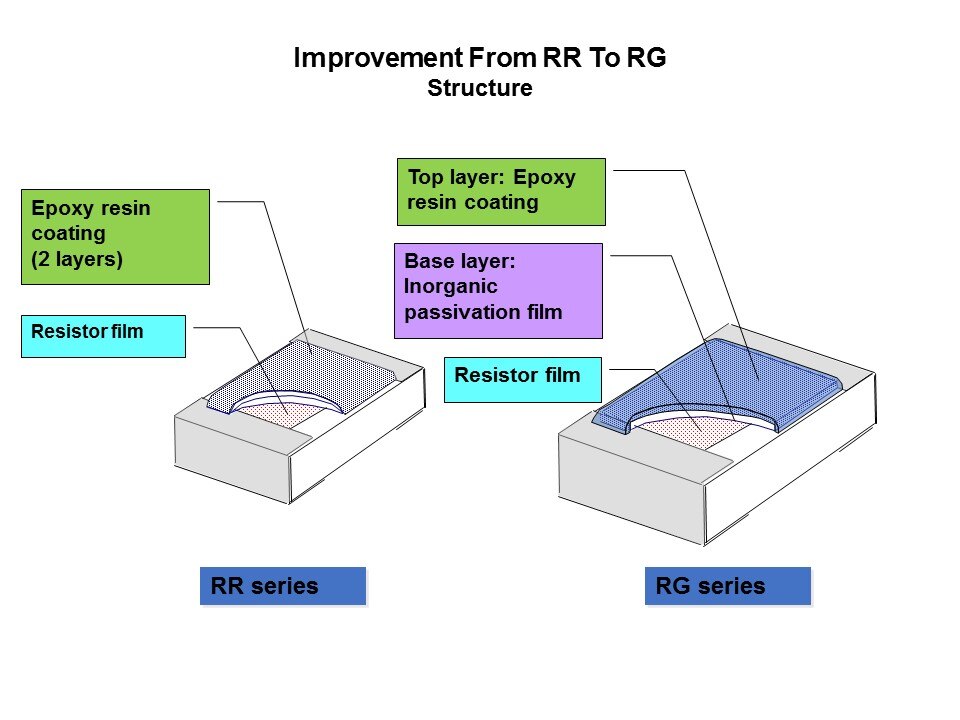 Improvement From RR To RG
Structure

Epoxy resin coating
(2 layers)

Resistor film

Top layer: Epoxy resin coating

Base layer: Inorganic passivation film

Resistor film

RR series

RG series